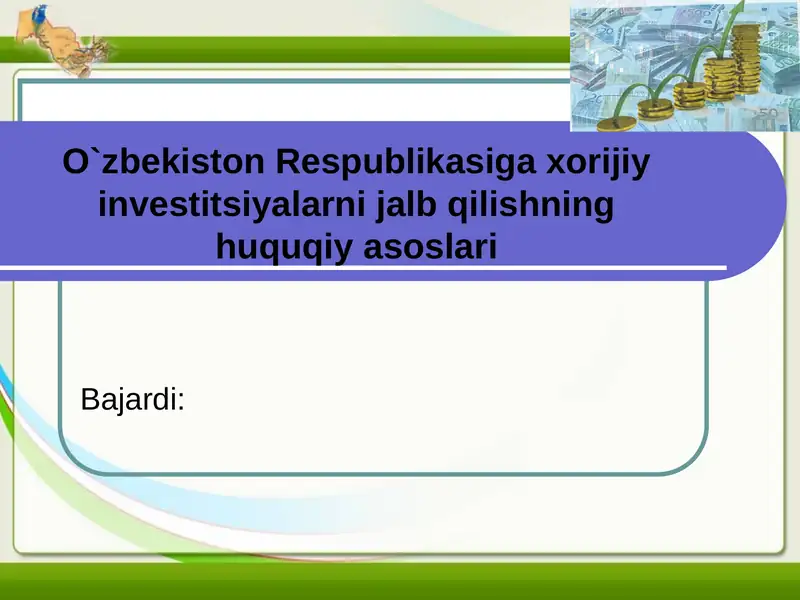 O`zbekiston Respublikasiga xorijiy investitsiyalarni jalb qilishning huquqiy asoslari

Bajardi: